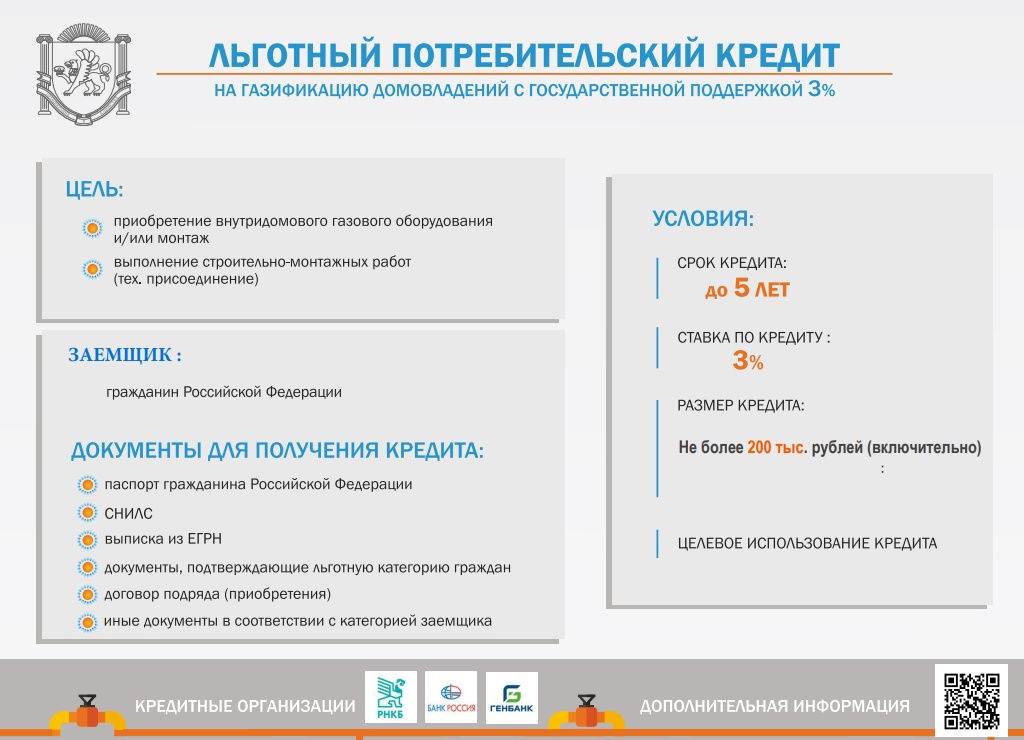 ЛЬГОТНЫЙ ПОТРЕБИТЕЛЬСКИЙ КРЕДИТ

НА ГАЗИФИКАЦИЮ ДОМОВЛАДЕНИЙ С ГОСУДАРСТВЕННОЙ ПОДДЕРЖКОЙ 3%

ЦЕЛЬ:

приобретение внутридомового газового оборудования и/или монтаж

выполнение строительно-монтажных работ (тех. присоединение)

ЗАЕМЩИК :

гражданин Российской Федерации

ДОКУМЕНТЫ ДЛЯ ПОЛУЧЕНИЯ КРЕДИТА:

паспорт гражданина Российской Федерации

СНИЛС

выписка из ЕГРН

документы, подтверждающие льготную категорию граждан

договор подряда (приобретения)

иные документы в соответствии с категорией заемщика

УСЛОВИЯ:

СРОК КРЕДИТА:
до 5 ЛЕТ

СТАВКА ПО КРЕДИТУ :
3%

РАЗМЕР КРЕДИТА:

Не более 200 тыс. рублей (включительно)
:

ЦЕЛЕВОЕ ИСПОЛЬЗОВАНИЕ КРЕДИТА

КРЕДИТНЫЕ ОРГАНИЗАЦИИ

РНКБ

БАНК РОССИЯ

ГЕНБАНК

ДОПОЛНИТЕЛЬНАЯ ИНФОРМАЦИЯ